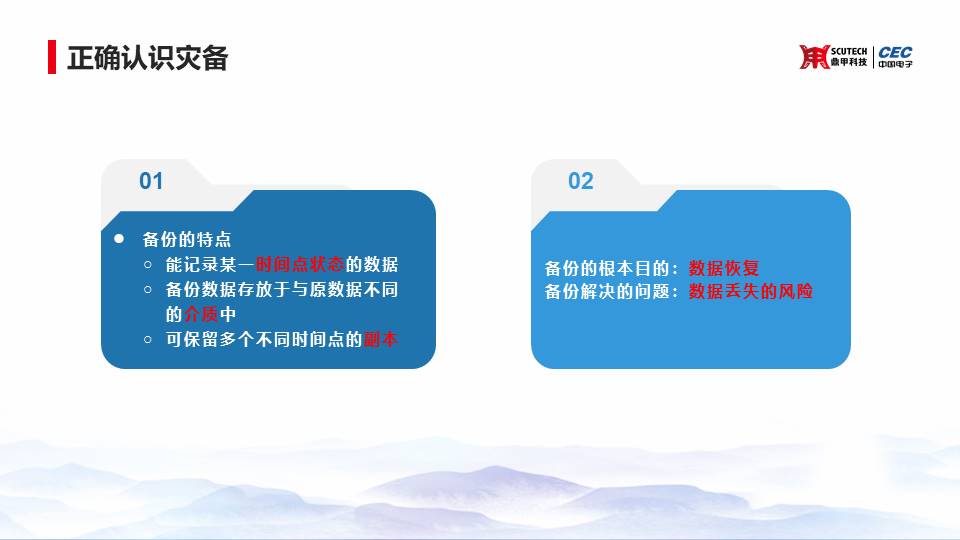 正确认识灾备

SCUTECH 鼎甲科技 | CEC 中国电子

01

● 备份的特点
○ 能记录某一时间点状态的数据
○ 备份数据存放于与原数据不同的介质中
○ 可保留多个不同时间点的副本

02

备份的根本目的：数据恢复
备份解决的问题：数据丢失的风险